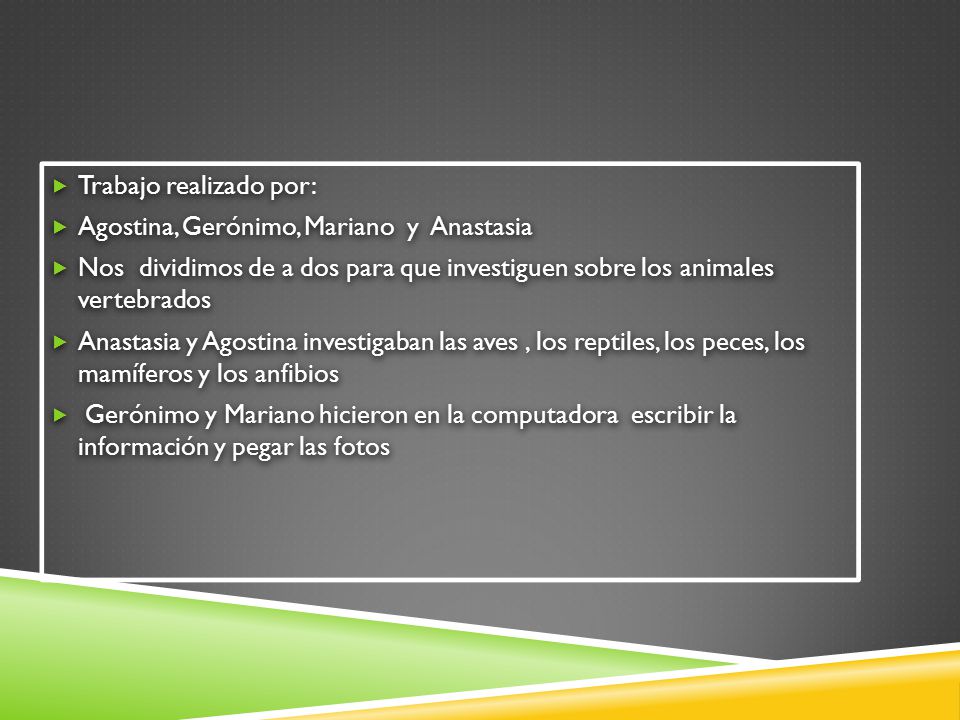 Trabajo realizado por:

Agostina, Gerónimo, Mariano y Anastasia

Nos dividimos de a dos para que investiguen sobre los animales vertebrados

Anastasia y Agostina investigaban las aves , los reptiles, los peces, los mamíferos y los anfibios

Gerónimo y Mariano hicieron en la computadora escribir la información y pegar las fotos